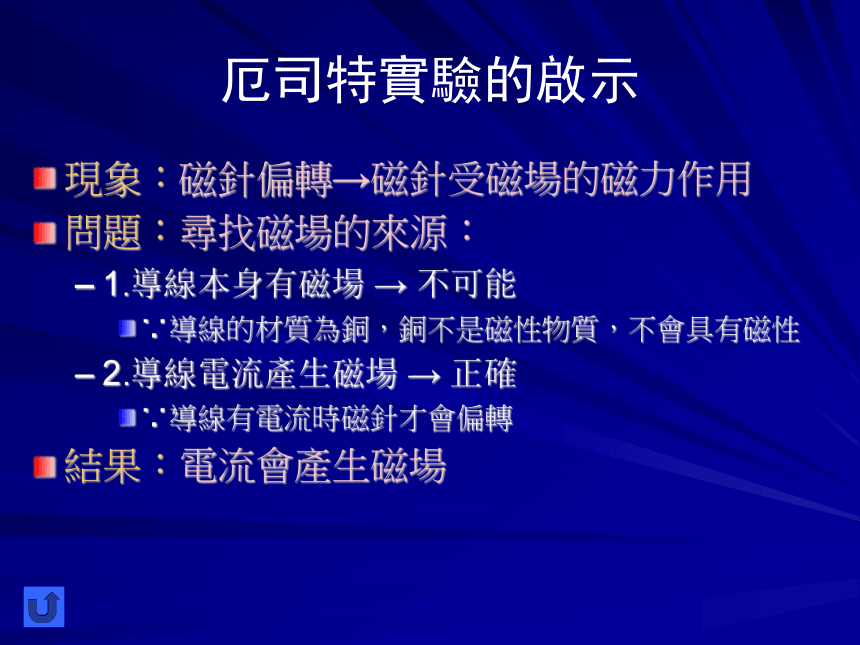 厄司特實驗的啟示

現象：磁針偏轉→磁針受磁場的磁力作用

問題：尋找磁場的來源：

– 1.導線本身有磁場 → 不可能

∵導線的材質為銅，銅不是磁性物質，不會具有磁性

– 2.導線電流產生磁場 → 正確

∵導線有電流時磁針才會偏轉

結果：電流會產生磁場